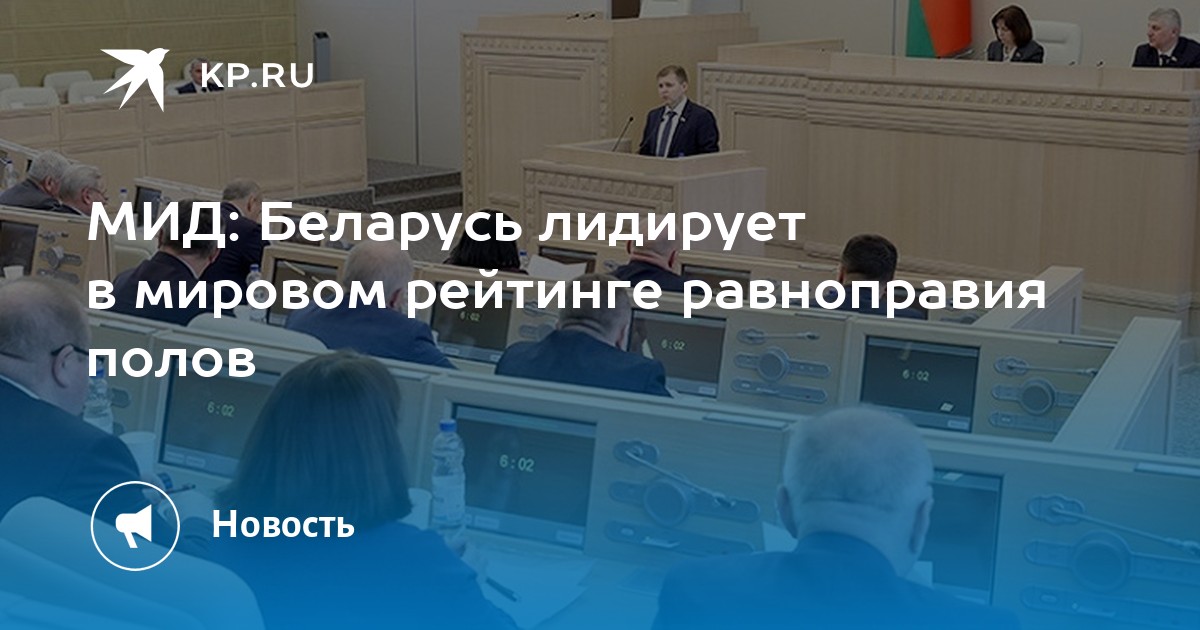 KP.RU

МИД: Беларусь лидирует в мировом рейтинге равноправия полов

6:02

6:02

6:02

6:02

6:02

Новость